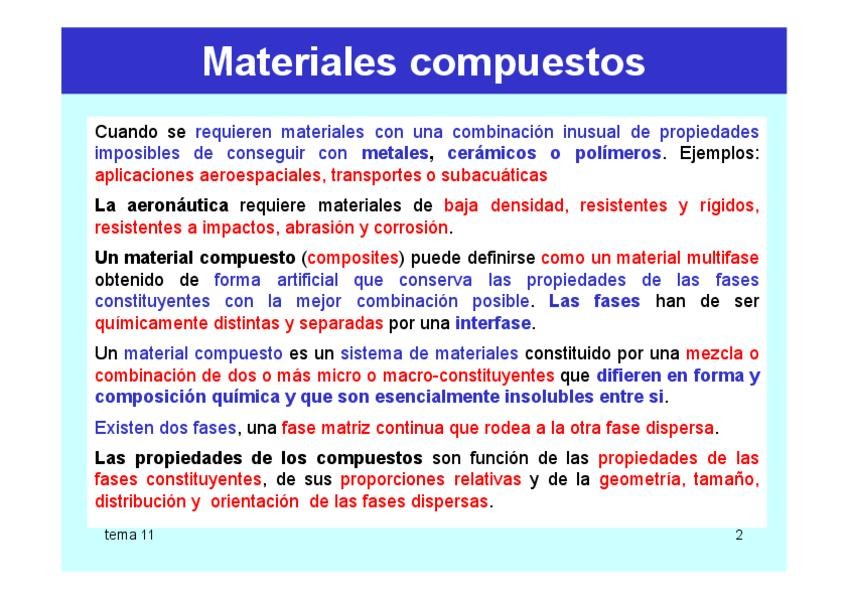 Materiales compuestos

Cuando se requieren materiales con una combinación inusual de propiedades imposibles de conseguir con metales, cerámicos o polímeros. Ejemplos: aplicaciones aeroespaciales, transportes o subacuáticas

La aeronáutica requiere materiales de baja densidad, resistentes y rígidos, resistentes a impactos, abrasión y corrosión.

Un material compuesto (composites) puede definirse como un material multifase obtenido de forma artificial que conserva las propiedades de las fases constituyentes con la mejor combinación posible. Las fases han de ser químicamente distintas y separadas por una interfase.

Un material compuesto es un sistema de materiales constituido por una mezcla o combinación de dos o más micro o macro-constituyentes que difieren en forma y composición química y que son esencialmente insolubles entre si.

Existen dos fases, una fase matriz continua que rodea a la otra fase dispersa.

Las propiedades de los compuestos son función de las propiedades de las fases constituyentes, de sus proporciones relativas y de la geometría, tamaño, distribución y orientación de las fases dispersas.

tema 11

2